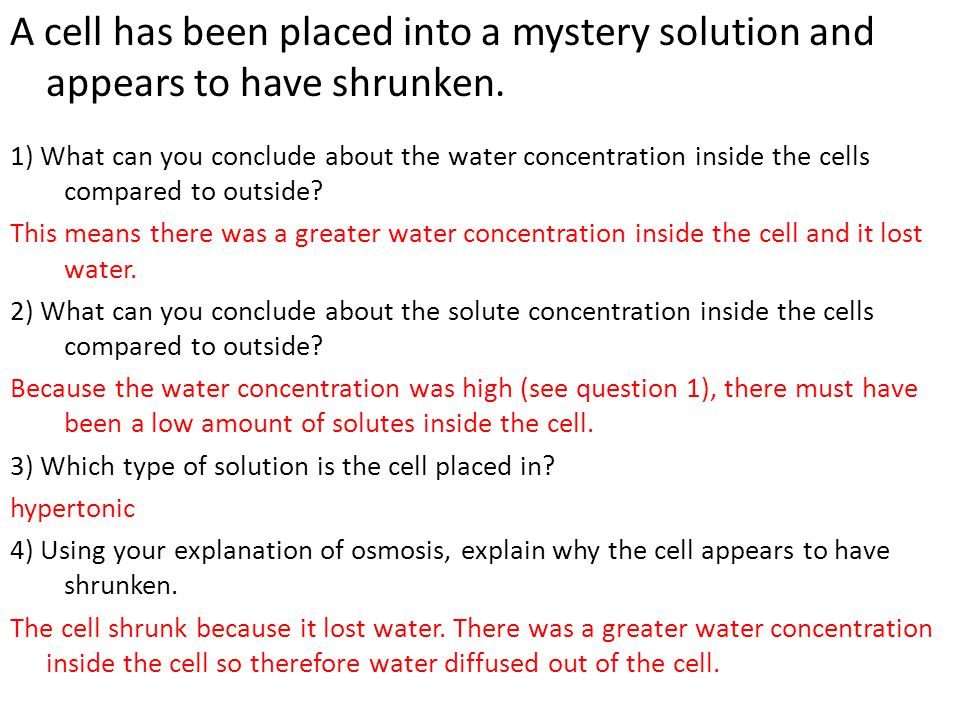 A cell has been placed into a mystery solution and appears to have shrunken.

1) What can you conclude about the water concentration inside the cells compared to outside?

This means there was a greater water concentration inside the cell and it lost water.

2) What can you conclude about the solute concentration inside the cells compared to outside?

Because the water concentration was high (see question 1), there must have been a low amount of solutes inside the cell.

3) Which type of solution is the cell placed in?

hypertonic

4) Using your explanation of osmosis, explain why the cell appears to have shrunken.

The cell shrunk because it lost water. There was a greater water concentration inside the cell so therefore water diffused out of the cell.